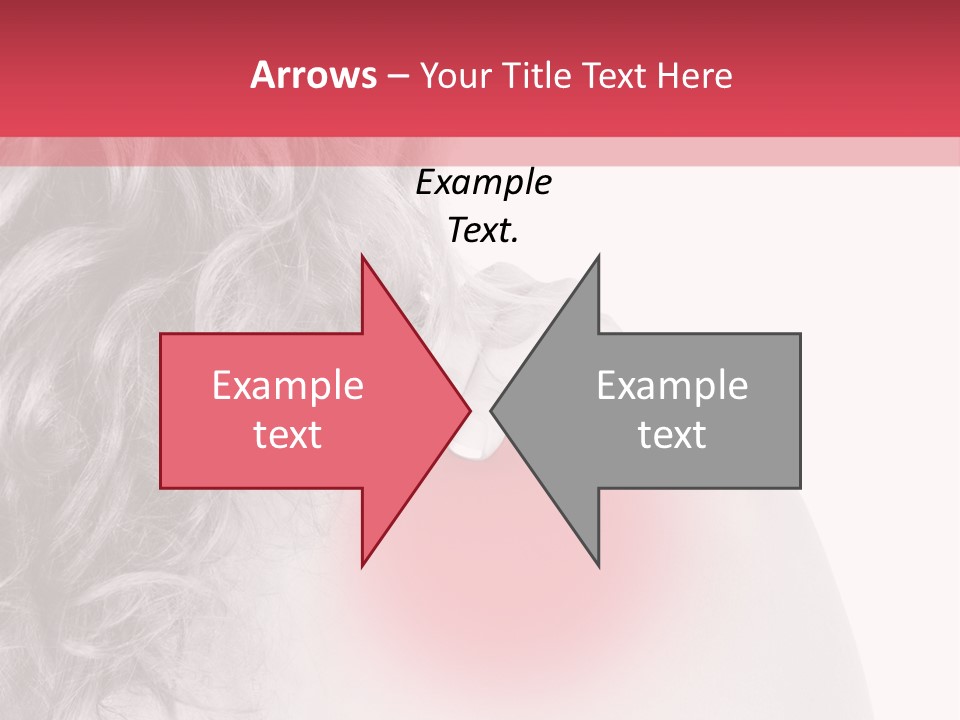 Arrows – Your Title Text Here

Example Text.

Example text

Example text